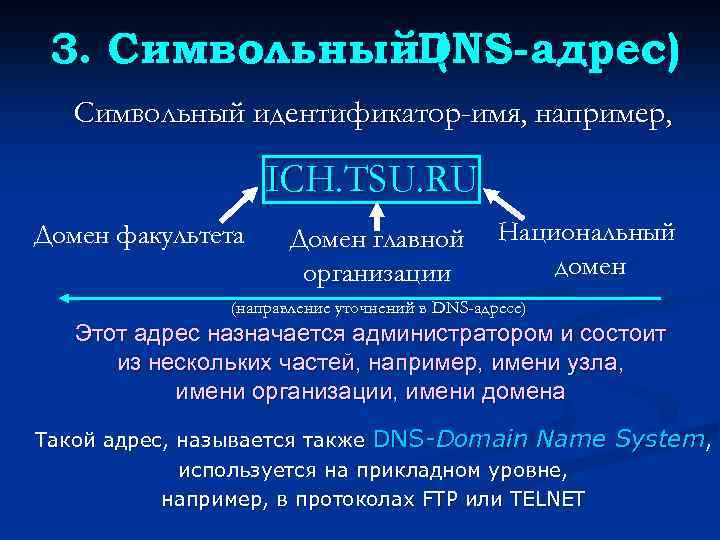 3. Символьный(DNS-адрес)

Символьный идентификатор-имя, например,

ICH.TSU.RU

Домен факультета

Домен главной организации

Национальный домен

(направление уточнений в DNS-адресе)

Этот адрес назначается администратором и состоит из нескольких частей, например, имени узла, имени организации, имени домена

Такой адрес, называется также DNS-Domain Name System, используется на прикладном уровне, например, в протоколах FTP или TELNET